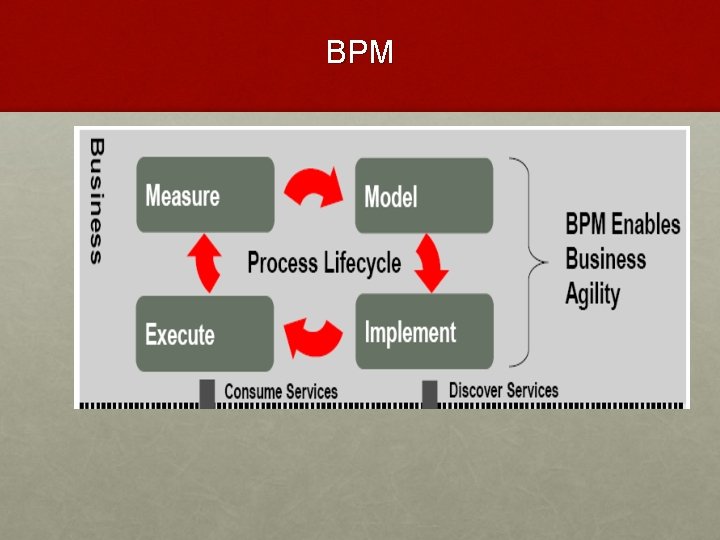 BPM

Business

Measure

Model

Process Lifecycle

Execute

Implement

BPM Enables Business Agility

Consume Services

Discover Services